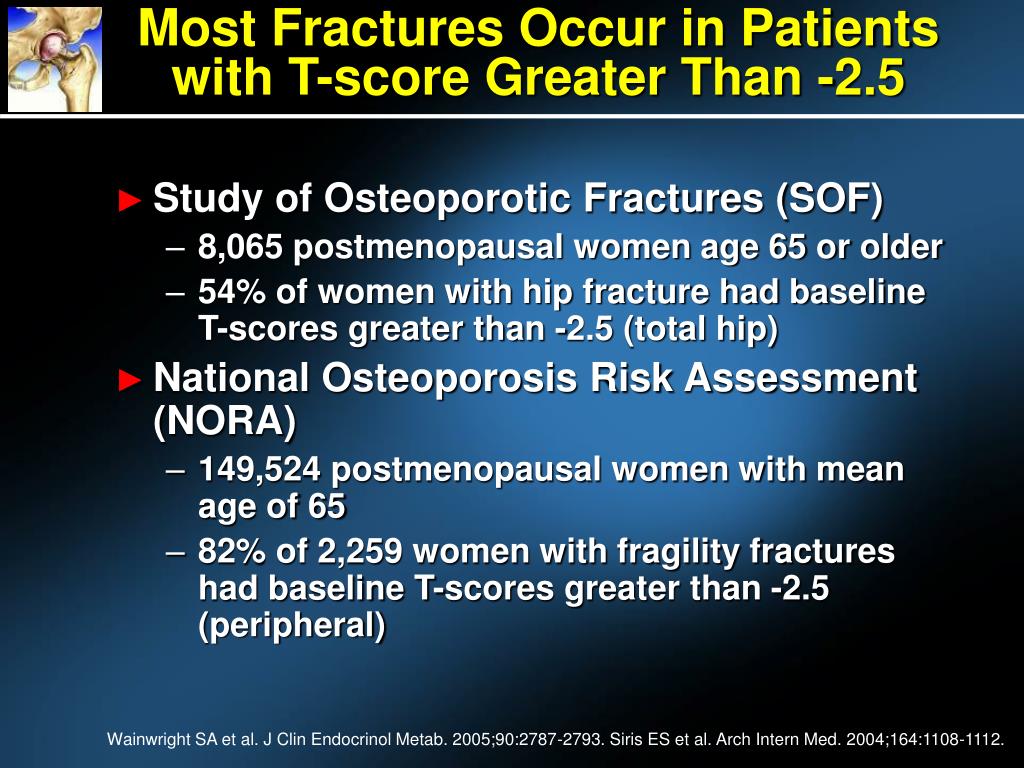 Most Fractures Occur in Patients with T-score Greater Than -2.5

► Study of Osteoporotic Fractures (SOF)
– 8,065 postmenopausal women age 65 or older
– 54% of women with hip fracture had baseline T-scores greater than -2.5 (total hip)

► National Osteoporosis Risk Assessment (NORA)
– 149,524 postmenopausal women with mean age of 65
– 82% of 2,259 women with fragility fractures had baseline T-scores greater than -2.5 (peripheral)

Wainwright SA et al. J Clin Endocrinol Metab. 2005;90:2787-2793. Siris ES et al. Arch Intern Med. 2004;164:1108-1112.